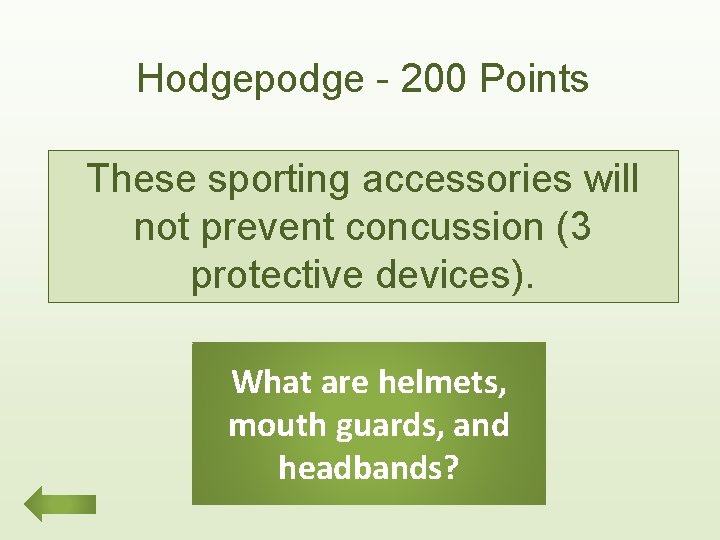 Hodgepodge - 200 Points

These sporting accessories will not prevent concussion (3 protective devices).

What are helmets, mouth guards, and headbands?